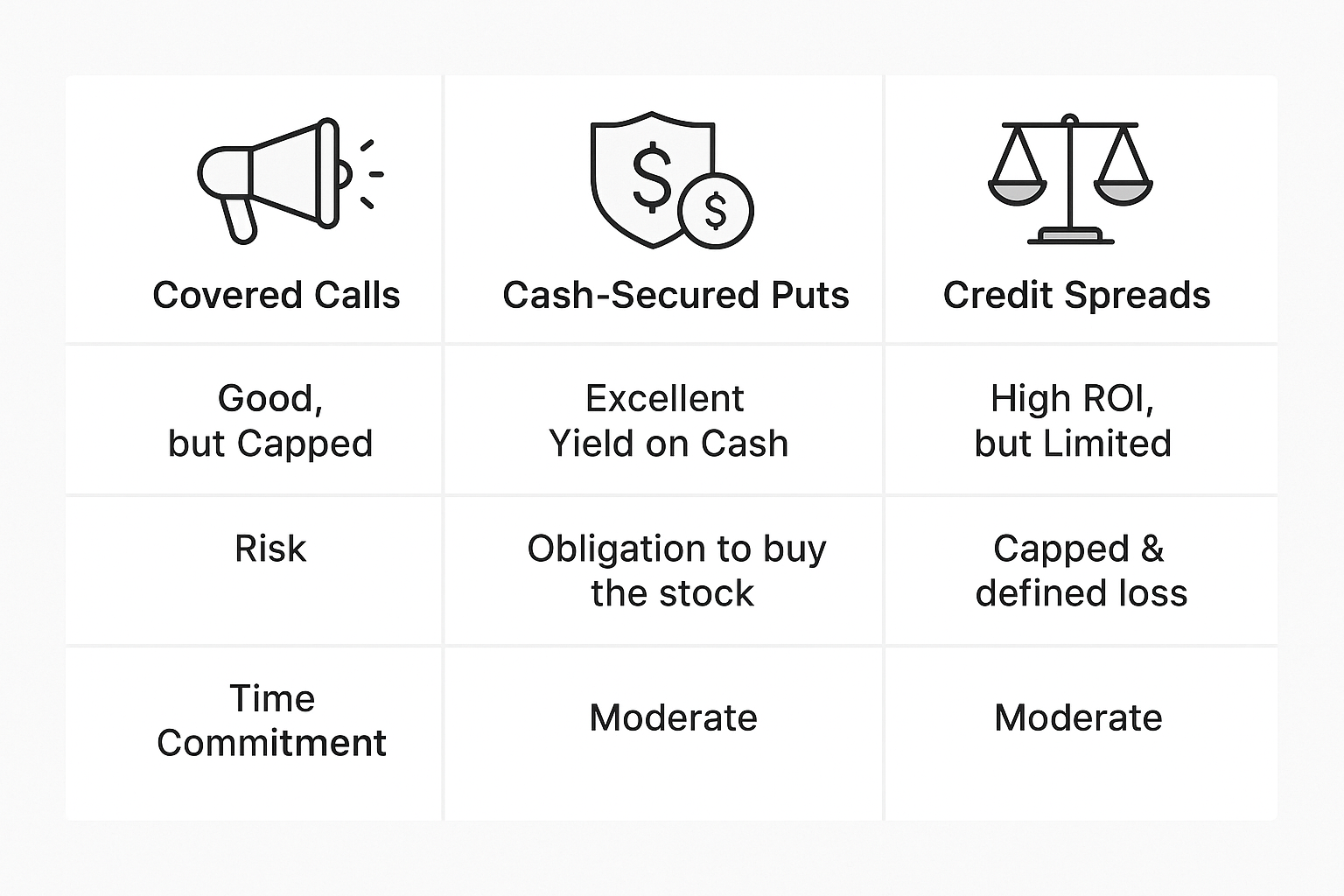 | Covered Calls | Cash-Secured Puts | Credit Spreads |
|---|---|---|
| Good, but Capped | Excellent Yield on Cash | High ROI, but Limited |
| Risk | Obligation to buy the stock | Capped & defined loss |
| Time Commitment | Moderate | Moderate |